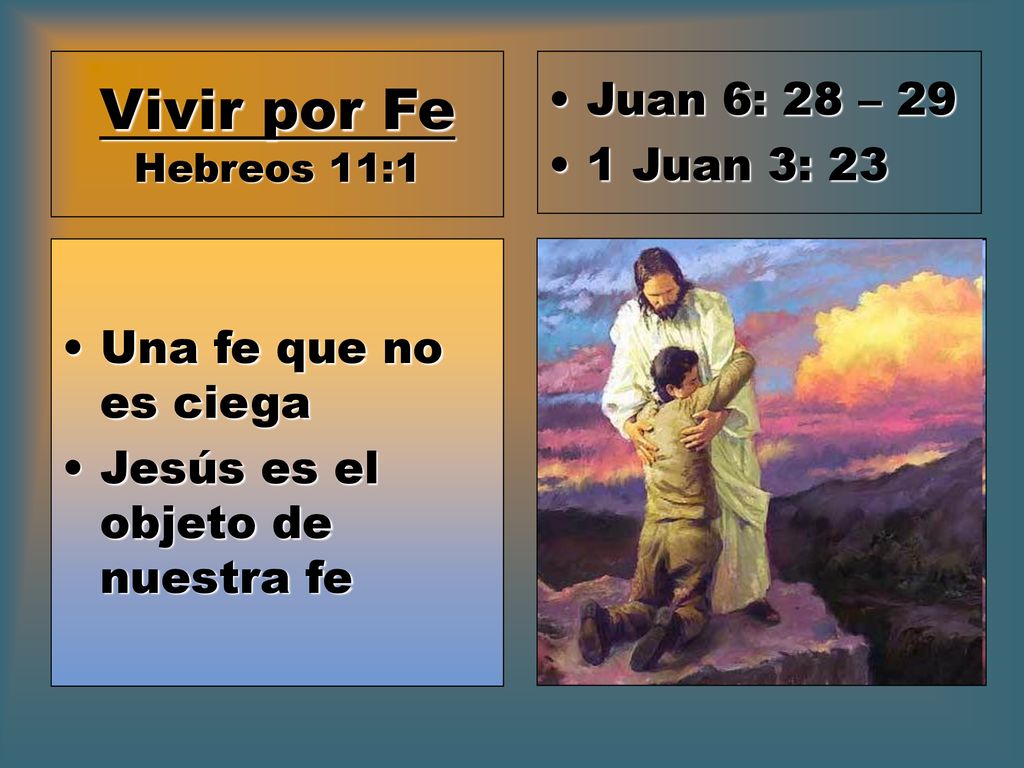 Vivir por Fe
Hebreos 11:1

• Juan 6: 28 – 29
• 1 Juan 3: 23

• Una fe que no es ciega
• Jesús es el objeto de nuestra fe